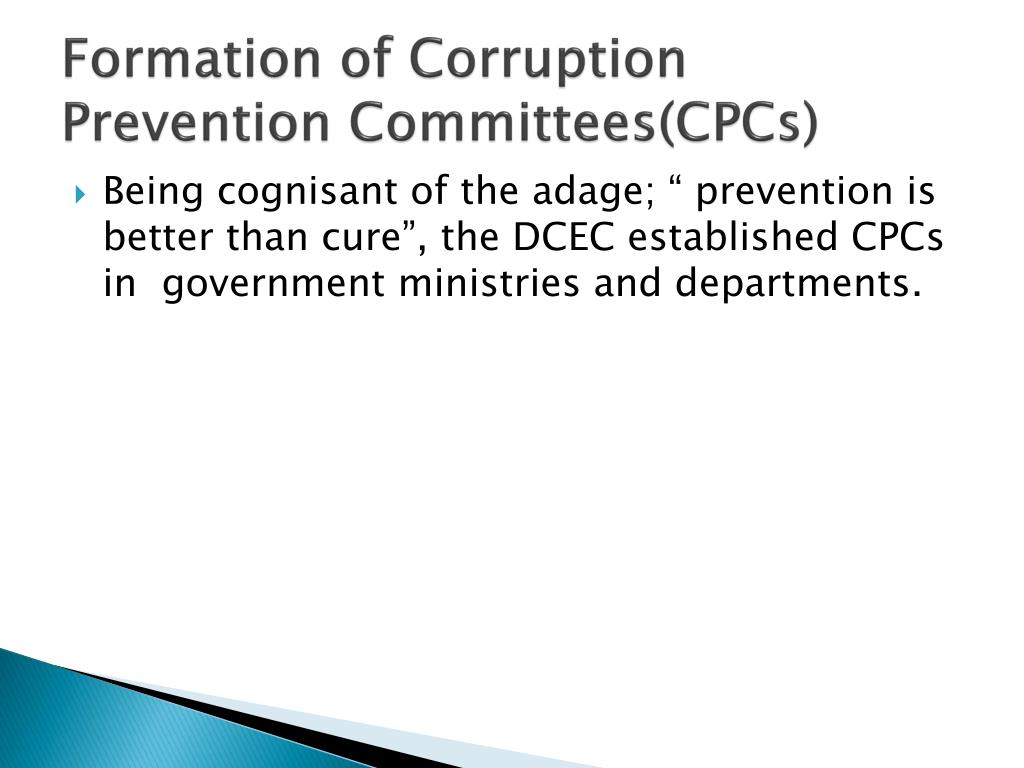 Formation of Corruption Prevention Committees(CPCs)

Being cognisant of the adage; “ prevention is better than cure”, the DCEC established CPCs in  government ministries and departments.